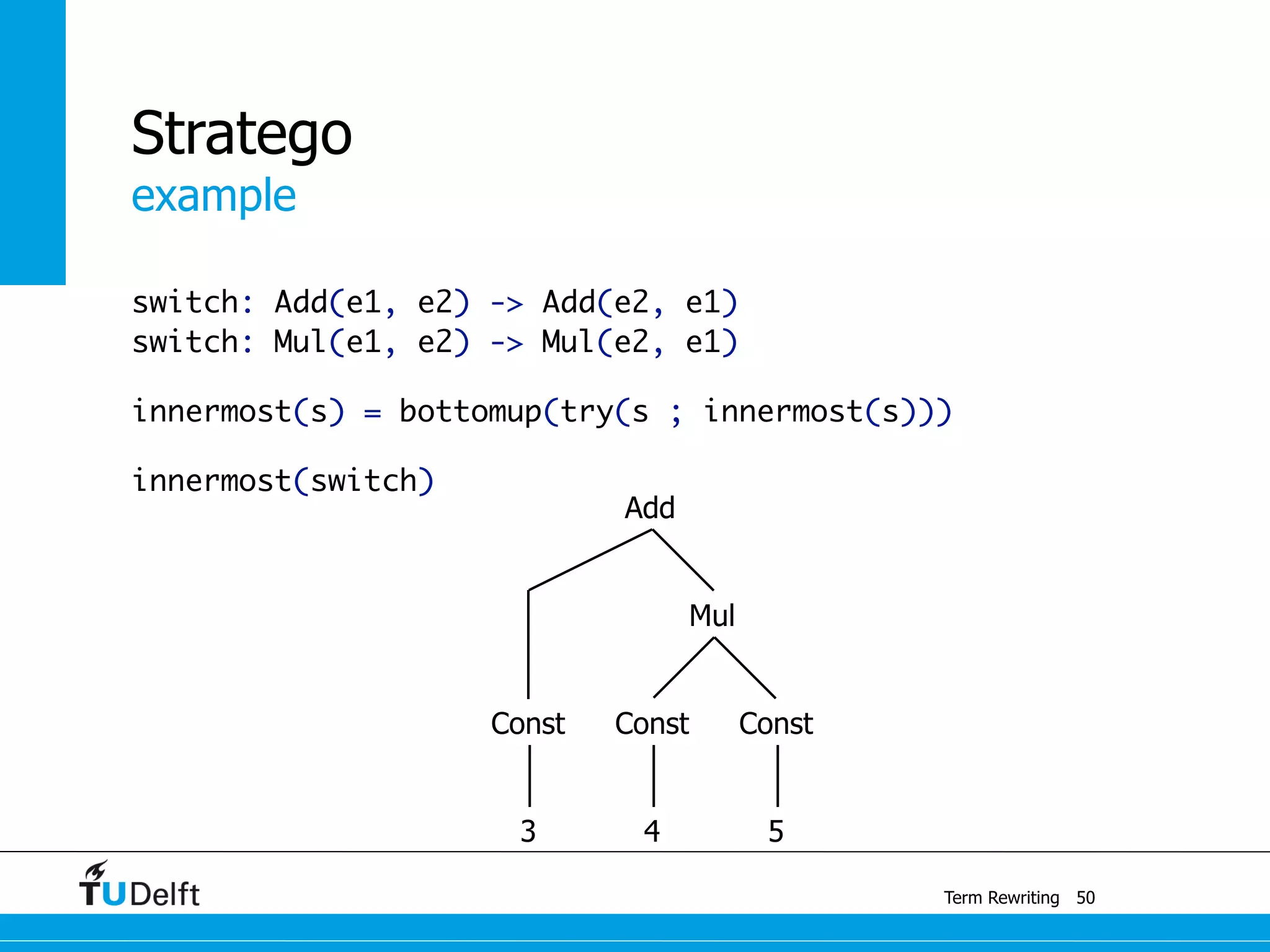 Stratego
example

switch: Add(e1, e2) -> Add(e2, e1)
switch: Mul(e1, e2) -> Mul(e2, e1)

innermost(s) = bottomup(try(s ; innermost(s)))

innermost(switch)

Add

Mul

Const Const Const

3 4 5

TUDelft

Term Rewriting 50